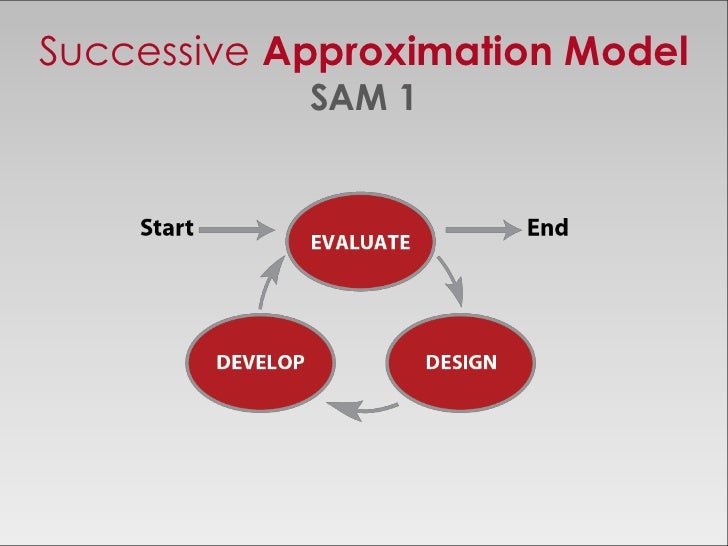 Successive Approximation Model
SAM 1

Start
EVALUATE
End
DESIGN
DEVELOP